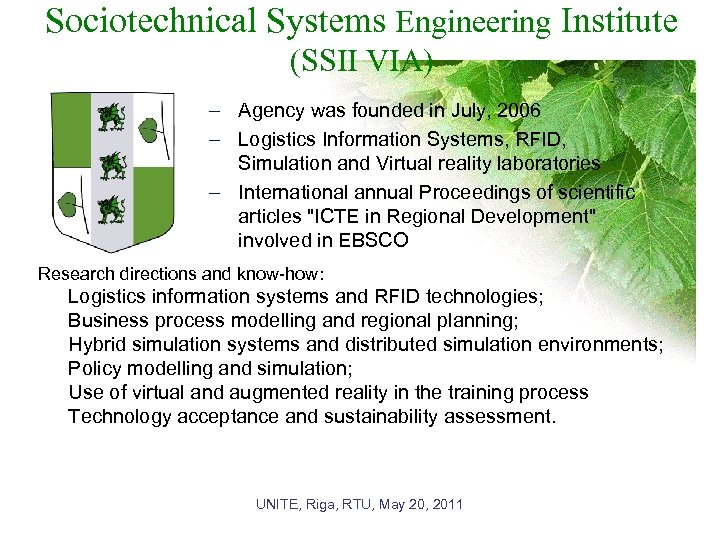 Sociotechnical Systems Engineering Institute (SSII VIA)

– Agency was founded in July, 2006
– Logistics Information Systems, RFID, Simulation and Virtual reality laboratories
– International annual Proceedings of scientific articles "ICTE in Regional Development" involved in EBSCO

Research directions and know-how:
Logistics information systems and RFID technologies;
Business process modelling and regional planning;
Hybrid simulation systems and distributed simulation environments;
Policy modelling and simulation;
Use of virtual and augmented reality in the training process
Technology acceptance and sustainability assessment.

UNITE, Riga, RTU, May 20, 2011